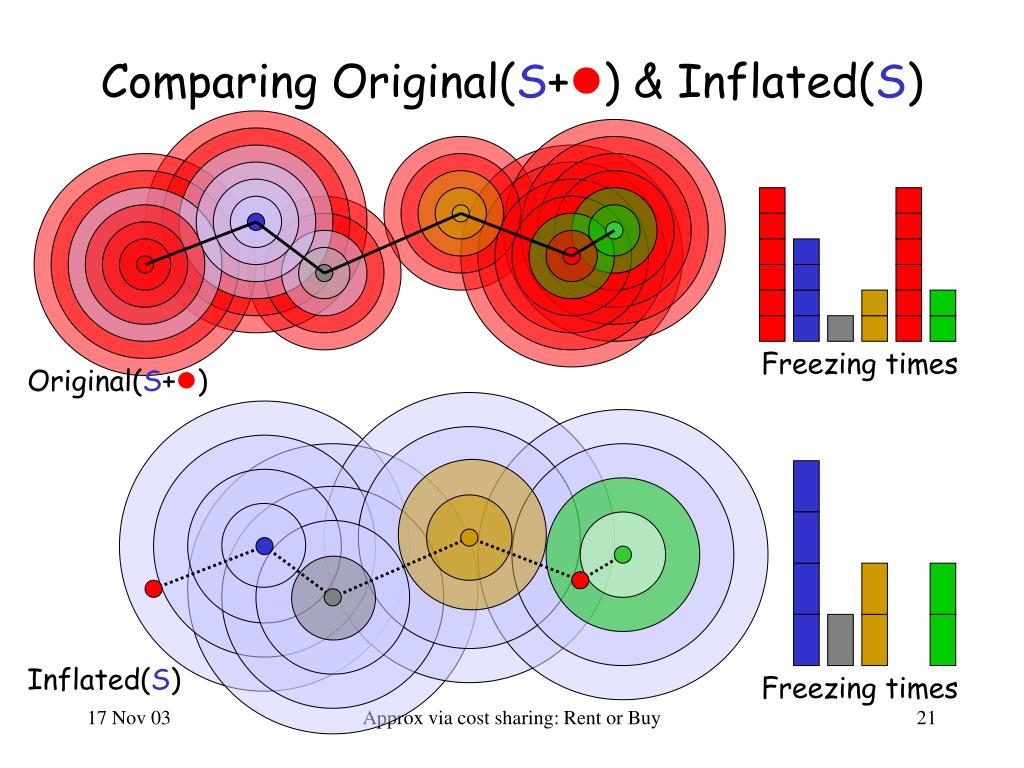 Comparing Original(S+●) & Inflated(S)

Freezing times

Original(S+●)

Inflated(S)

Freezing times

17 Nov 03

Approx via cost sharing: Rent or Buy

21